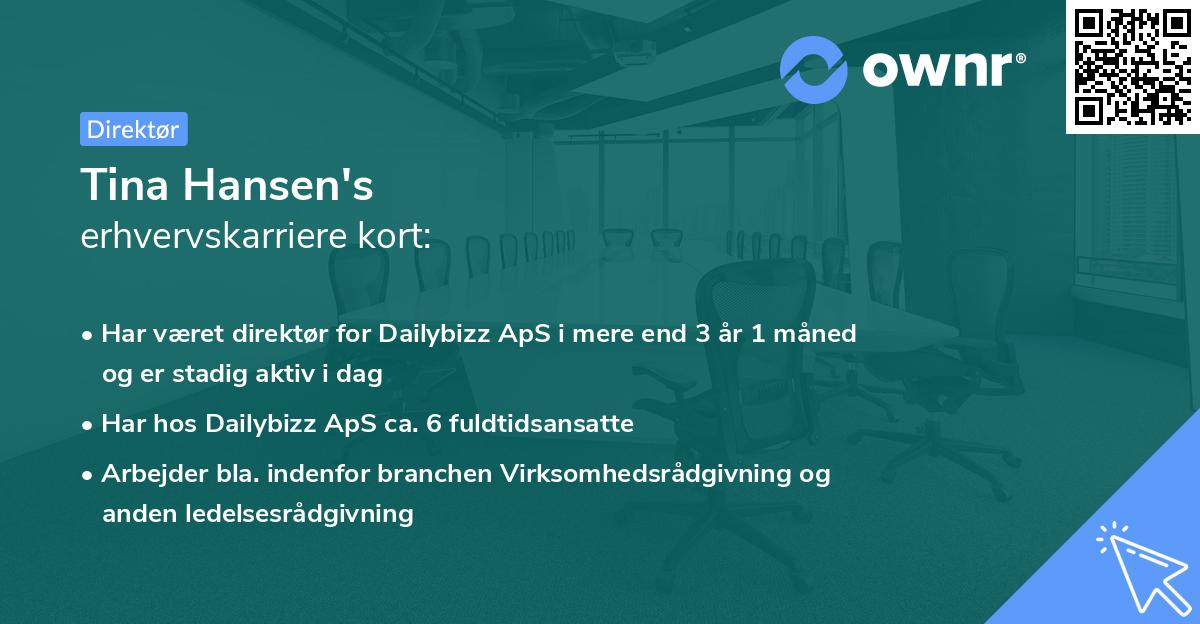 ownr®

Direktør

Tina Hansen's
erhvervskarriere kort:

• Har været direktør for Dailybizz ApS i mere end 3 år 1 måned og er stadig aktiv i dag

• Har hos Dailybizz ApS ca. 6 fuldtidsansatte

• Arbejder bla. indenfor branchen Virksomhedsrådgivning og anden ledelsesrådgivning